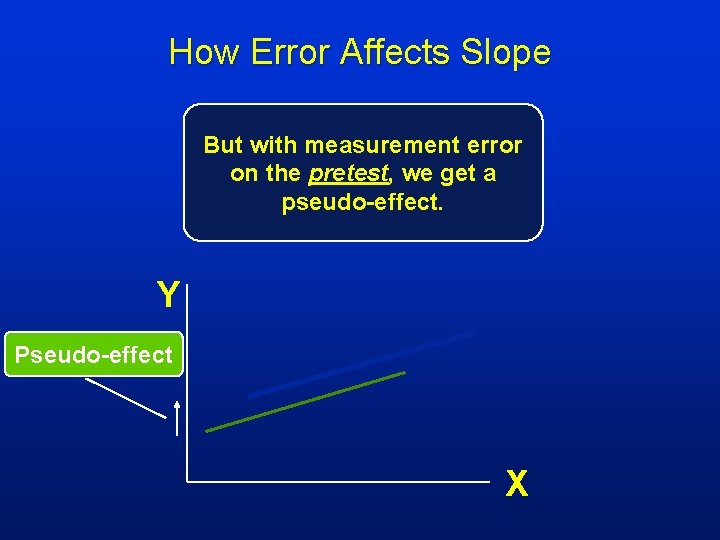 How Error Affects Slope

But with measurement error on the pretest, we get a pseudo-effect.

Y

Pseudo-effect

X